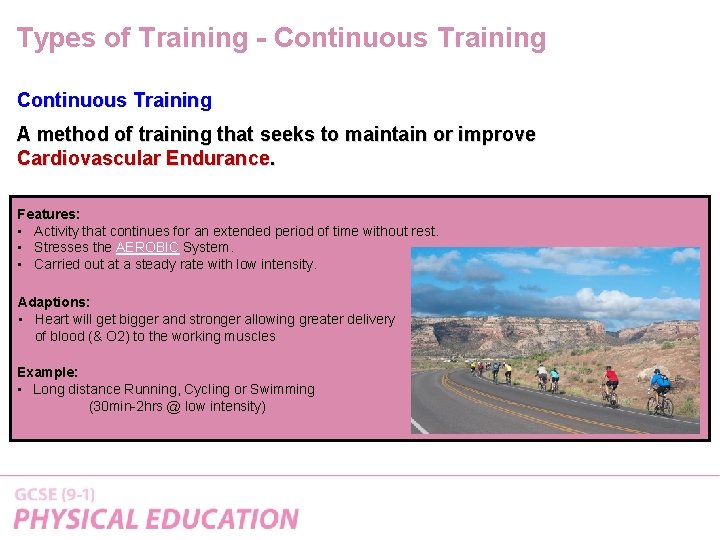 Types of Training - Continuous Training

Continuous Training

A method of training that seeks to maintain or improve Cardiovascular Endurance.

Features:
• Activity that continues for an extended period of time without rest.
• Stresses the AEROBIC System.
• Carried out at a steady rate with low intensity.

Adaptions:
• Heart will get bigger and stronger allowing greater delivery of blood (& O2) to the working muscles

Example:
• Long distance Running, Cycling or Swimming
(30min-2hrs @ low intensity)

GCSE (9-1)
PHYSICAL EDUCATION